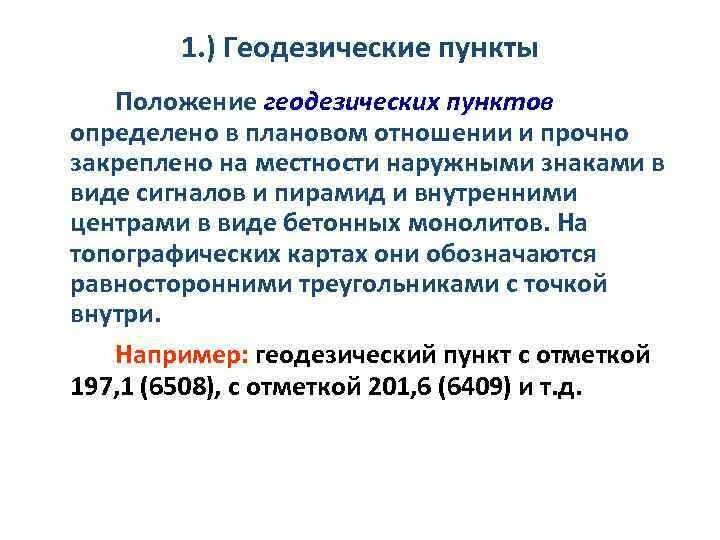 1.) Геодезические пункты

Положение геодезических пунктов определено в плановом отношении и прочно закреплено на местности наружными знаками в виде сигналов и пирамид и внутренними центрами в виде бетонных монолитов. На топографических картах они обозначаются равносторонними треугольниками с точкой внутри.

Например: геодезический пункт с отметкой 197,1 (6508), с отметкой 201,6 (6409) и т.д.